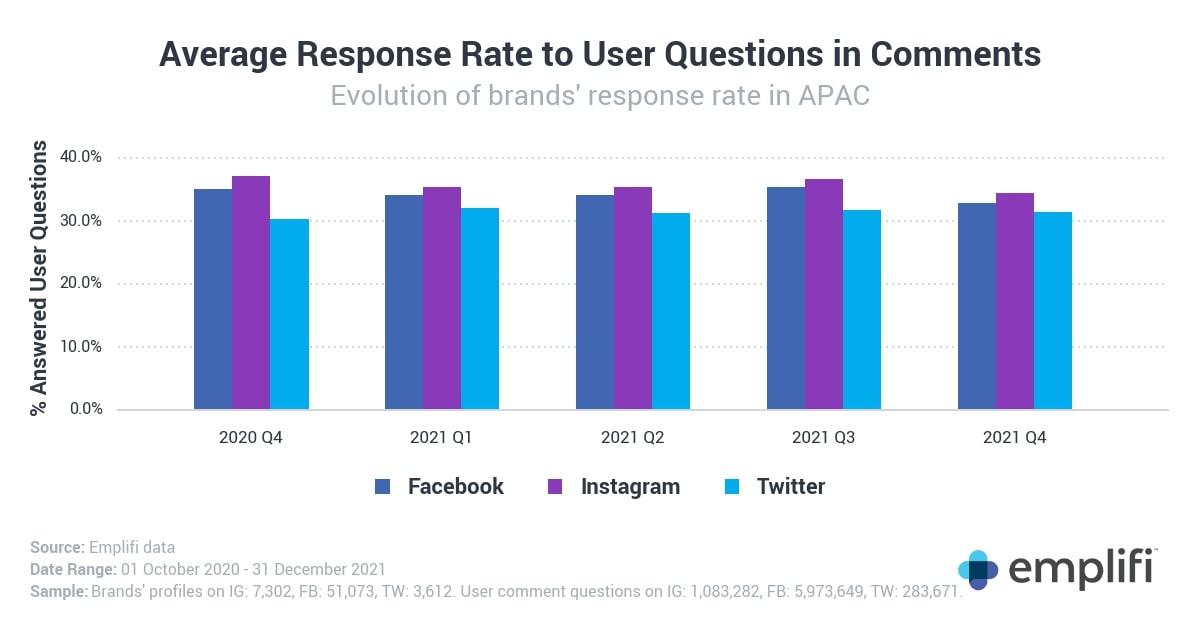 Average Response Rate to User Questions in Comments
Evolution of brands' response rate in APAC

% Answered User Questions

40.0%
30.0%
20.0%
10.0%
0.0%

2020 Q4
2021 Q1
2021 Q2
2021 Q3
2021 Q4

Facebook
Instagram
Twitter

Source: Emplifi data
Date Range: 01 October 2020 - 31 December 2021
Sample: Brands' profiles on IG: 7,302, FB: 51,073, TW: 3,612. User comment questions on IG: 1,083,282, FB: 5,973,649, TW: 283,671.

emplifi